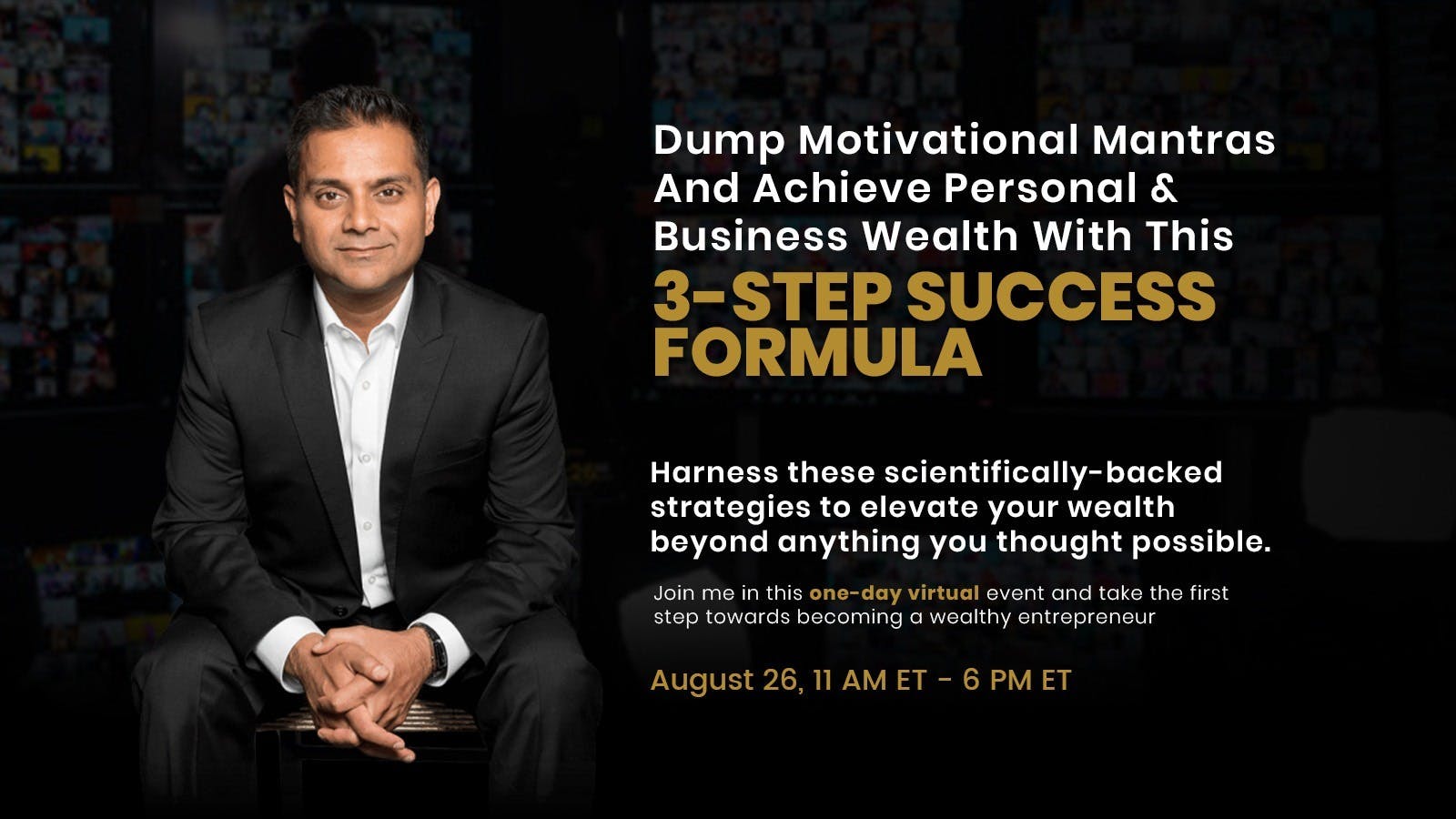 Dump Motivational Mantras And Achieve Personal & Business Wealth With This

3-STEP SUCCESS FORMULA

Harness these scientifically-backed strategies to elevate your wealth beyond anything you thought possible.

Join me in this one-day virtual event and take the first step towards becoming a wealthy entrepreneur

August 26, 11 AM ET - 6 PM ET